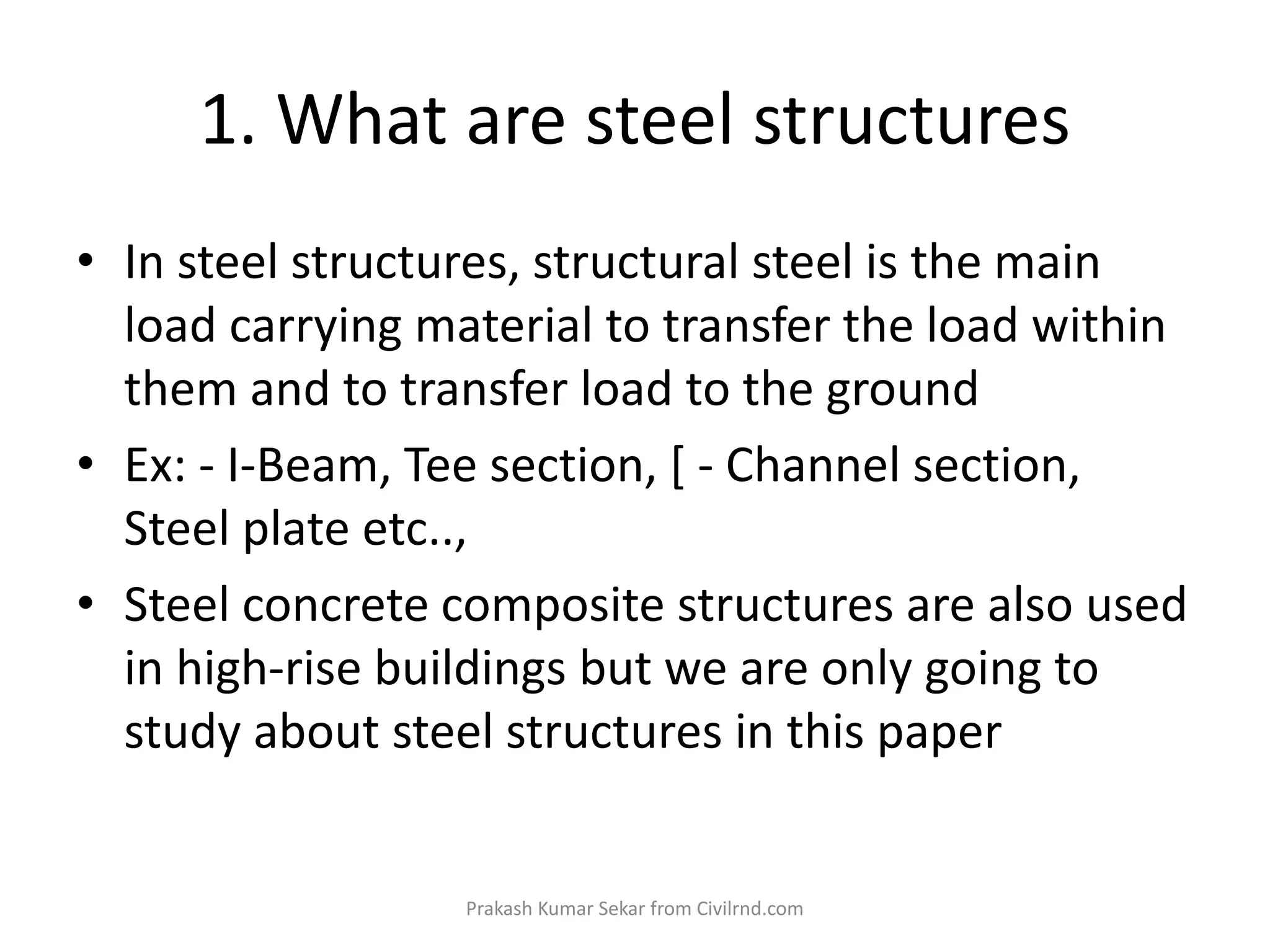 1. What are steel structures

• In steel structures, structural steel is the main load carrying material to transfer the load within them and to transfer load to the ground
• Ex: - I-Beam, Tee section, [ - Channel section, Steel plate etc..,
• Steel concrete composite structures are also used in high-rise buildings but we are only going to study about steel structures in this paper

Prakash Kumar Sekar from Civilrnd.com